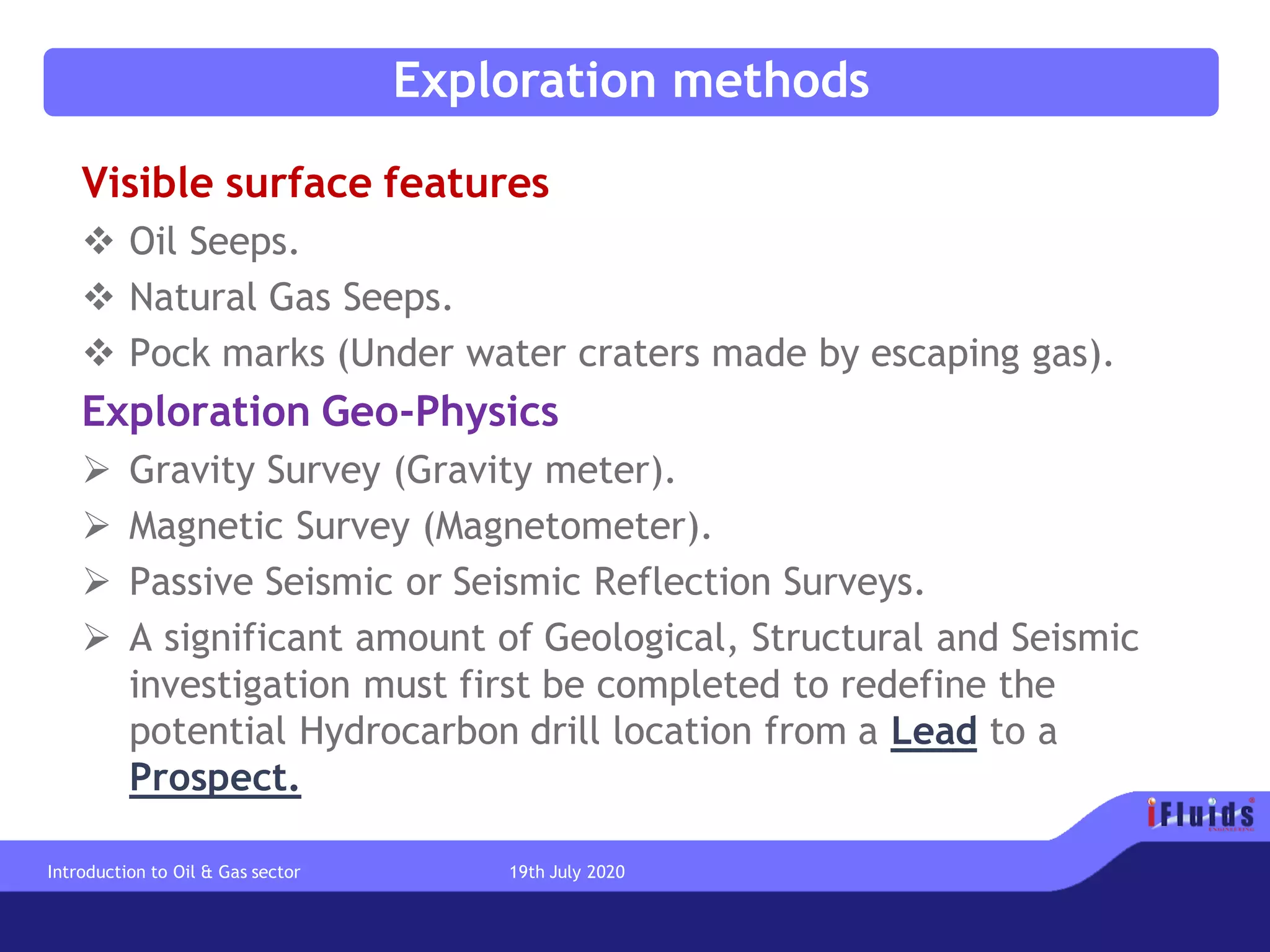 Exploration methods

Visible surface features

❖ Oil Seeps.

❖ Natural Gas Seeps.

❖ Pock marks (Under water craters made by escaping gas).

Exploration Geo-Physics

➢ Gravity Survey (Gravity meter).

➢ Magnetic Survey (Magnetometer).

➢ Passive Seismic or Seismic Reflection Surveys.

➢ A significant amount of Geological, Structural and Seismic investigation must first be completed to redefine the potential Hydrocarbon drill location from a Lead to a Prospect.

iFluids
ENGINEERING

Introduction to Oil & Gas sector

19th July 2020